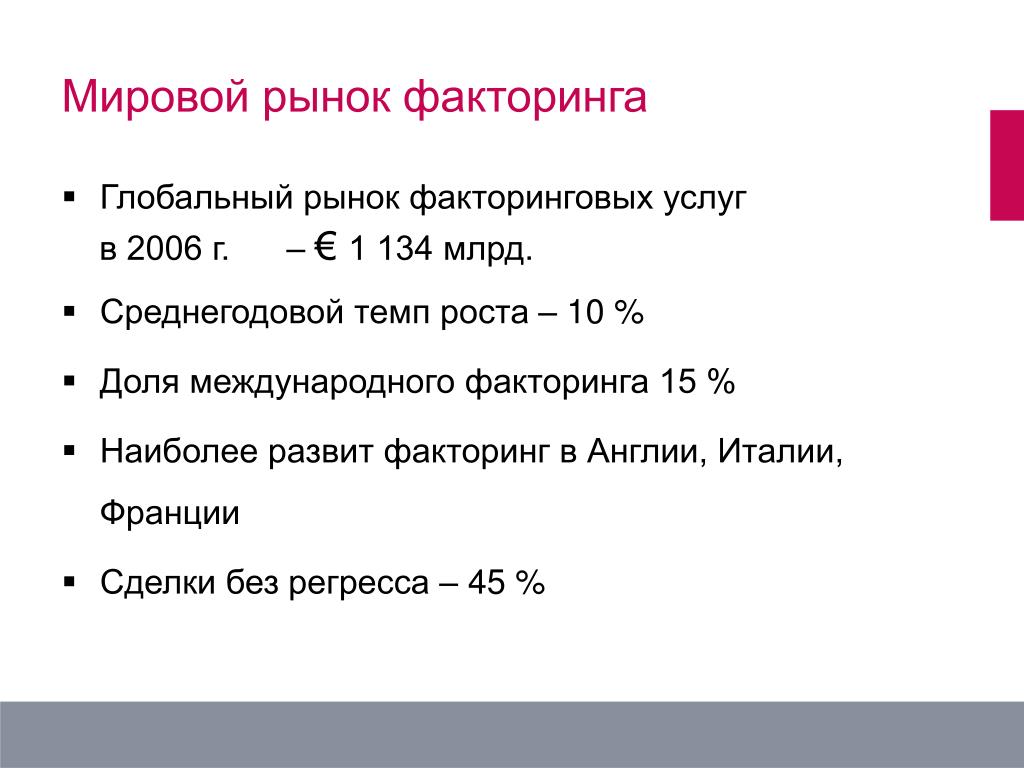 Мировой рынок факторинга

▪ Глобальный рынок факторинговых услуг в 2006 г. – € 1 134 млрд.

▪ Среднегодовой темп роста – 10 %

▪ Доля международного факторинга 15 %

▪ Наиболее развит факторинг в Англии, Италии, Франции

▪ Сделки без регресса – 45 %